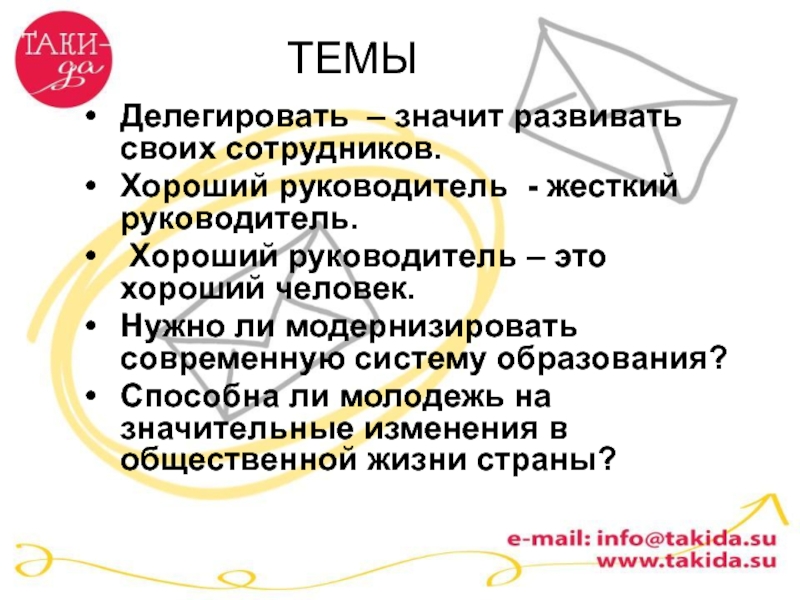 ТАКИ-да

ТЕМЫ

• Делегировать – значит развивать своих сотрудников.
• Хороший руководитель - жесткий руководитель.
• Хороший руководитель – это хороший человек.
• Нужно ли модернизировать современную систему образования?
• Способна ли молодежь на значительные изменения в общественной жизни страны?

e-mail: info@takida.su
www.takida.su